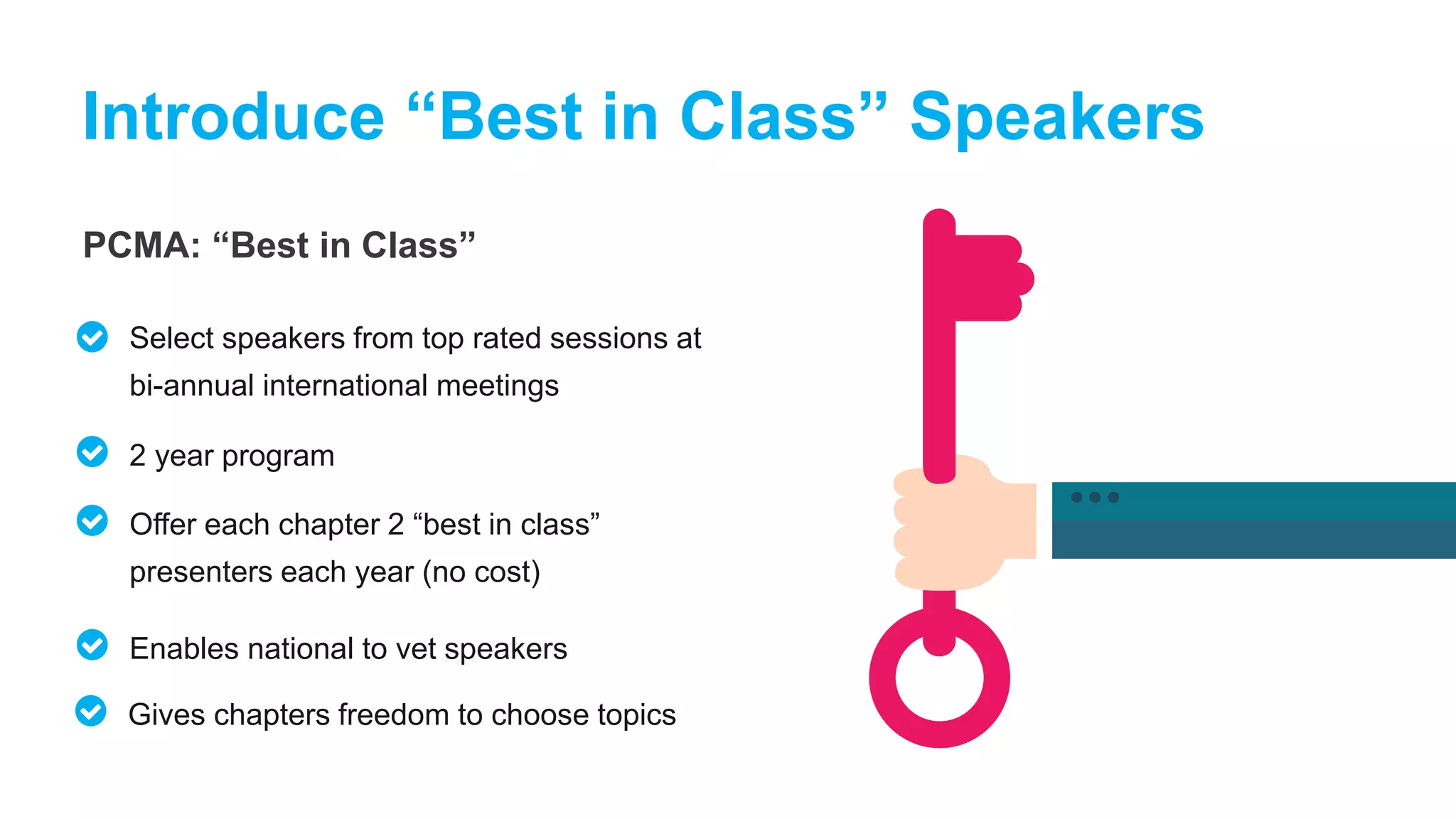 Introduce “Best in Class” Speakers

PCMA: “Best in Class”

Select speakers from top rated sessions at bi-annual international meetings

2 year program

Offer each chapter 2 “best in class” presenters each year (no cost)

Enables national to vet speakers

Gives chapters freedom to choose topics